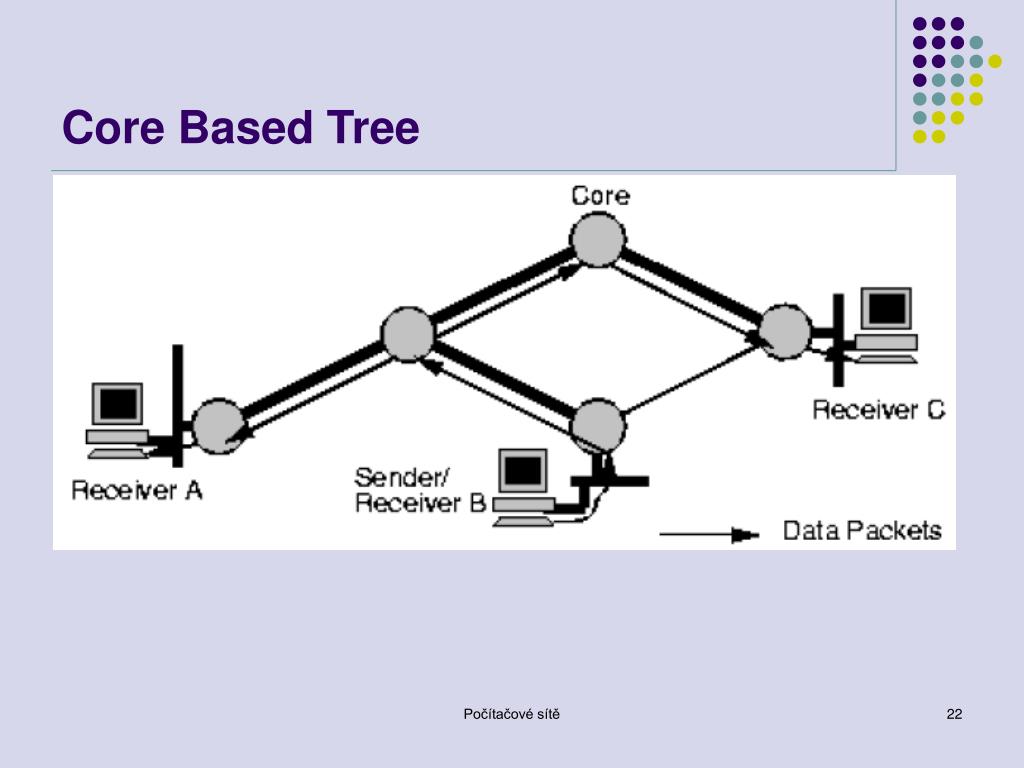 Core Based Tree

Core

Receiver C

Receiver A

Sender/
Receiver B

Data Packets

Počítačové sítě

22